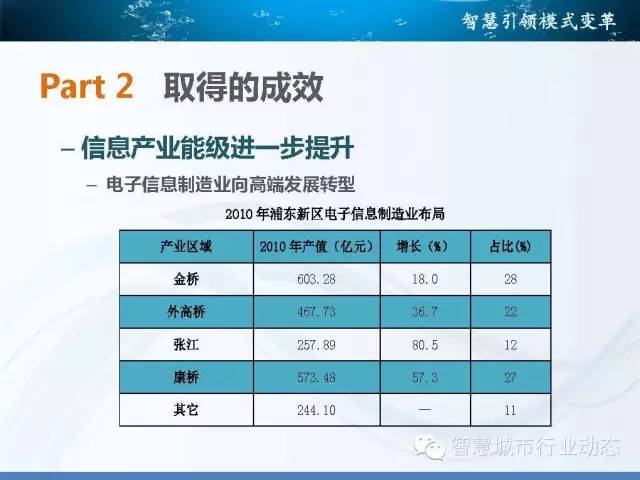 智慧引领模式变革

Part 2 取得的成效

– 信息产业能级进一步提升

– 电子信息制造业向高端发展转型

2010 年浦东新区电子信息制造业布局

| 产业区域 | 2010 年产值（亿元） | 增长（%） | 占比(%) |
|---|---|---|---|
| 金桥 | 603.28 | 18.0 | 28 |
| 外高桥 | 467.73 | 36.7 | 22 |
| 张江 | 257.89 | 80.5 | 12 |
| 康桥 | 573.48 | 57.3 | 27 |
| 其它 | 244.10 | — | 11 |

智慧城市行业动态